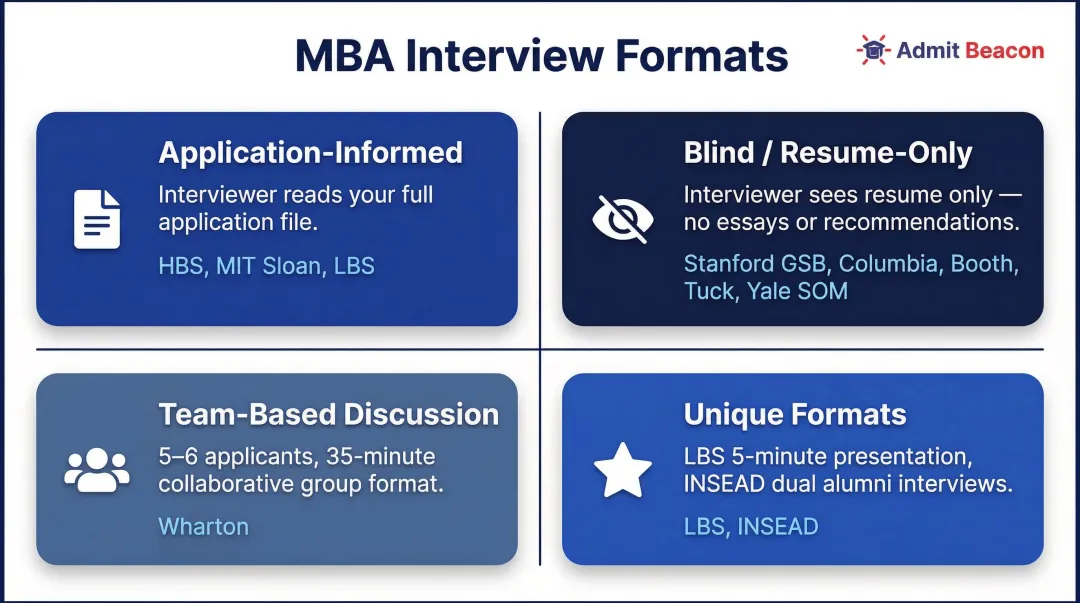 MBA Interview Formats

Admit Beacon

Application-Informed

Interviewer reads your full application file.

HBS, MIT Sloan, LBS

Blind / Resume-Only

Interviewer sees resume only — no essays or recommendations.

Stanford GSB, Columbia, Booth, Tuck, Yale SOM

Team-Based Discussion

5–6 applicants, 35-minute collaborative group format.

Wharton

Unique Formats

LBS 5-minute presentation, INSEAD dual alumni interviews.

LBS, INSEAD